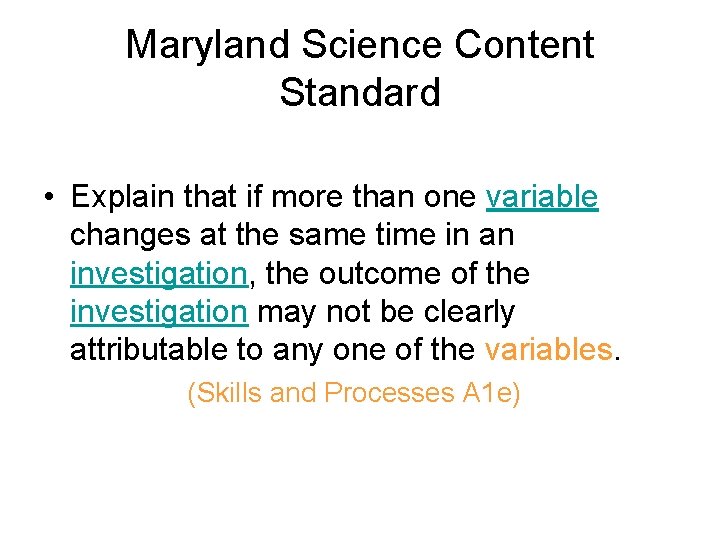 Maryland Science Content Standard

• Explain that if more than one variable changes at the same time in an investigation, the outcome of the investigation may not be clearly attributable to any one of the variables.

(Skills and Processes A1e)